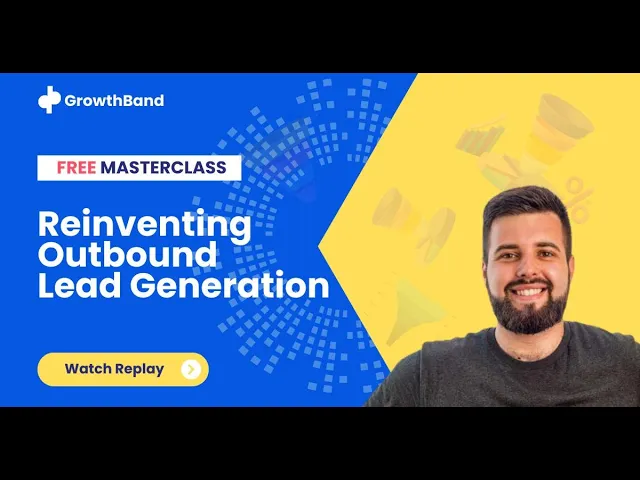 GrowthBand

FREE MASTERCLASS

Reinventing Outbound Lead Generation

Watch Replay